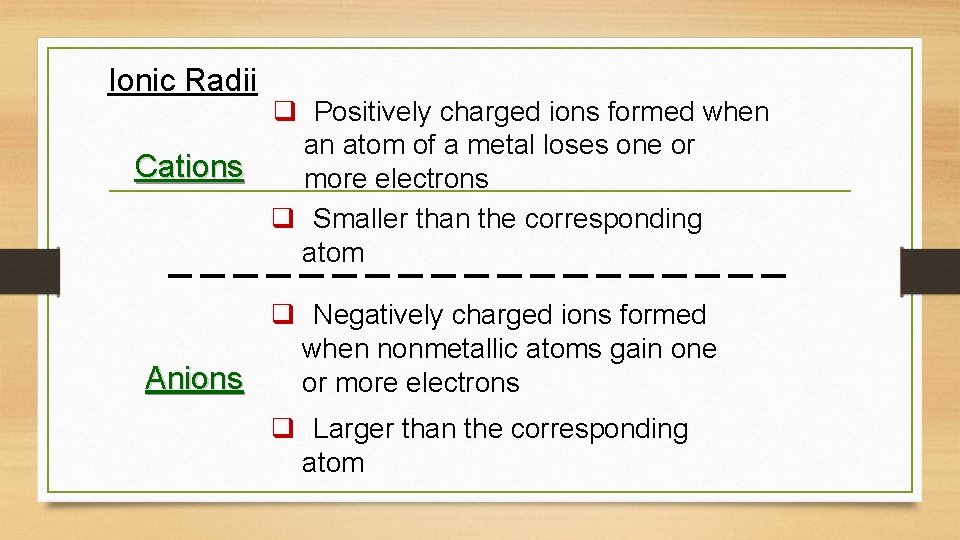 Ionic Radii

Cations

❑ Positively charged ions formed when an atom of a metal loses one or more electrons

❑ Smaller than the corresponding atom

Anions

❑ Negatively charged ions formed when nonmetallic atoms gain one or more electrons

❑ Larger than the corresponding atom